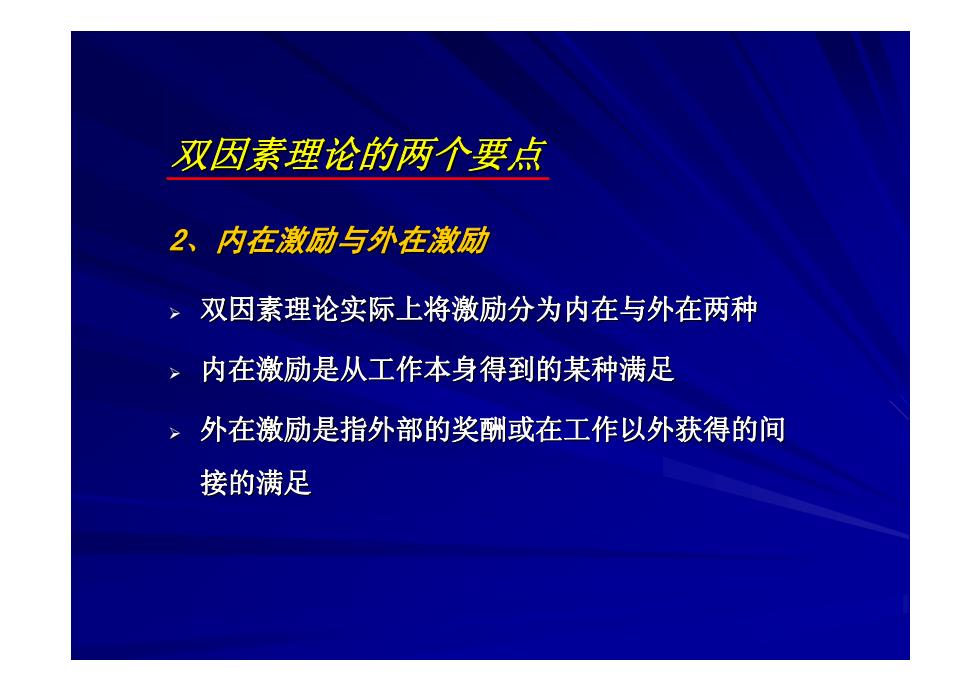 双因素理论的两个要点

2、内在激励与外在激励

➢ 双因素理论实际上将激励分为内在与外在两种

➢ 内在激励是从工作本身得到的某种满足

➢ 外在激励是指外部的奖酬或在工作以外获得的间接的满足